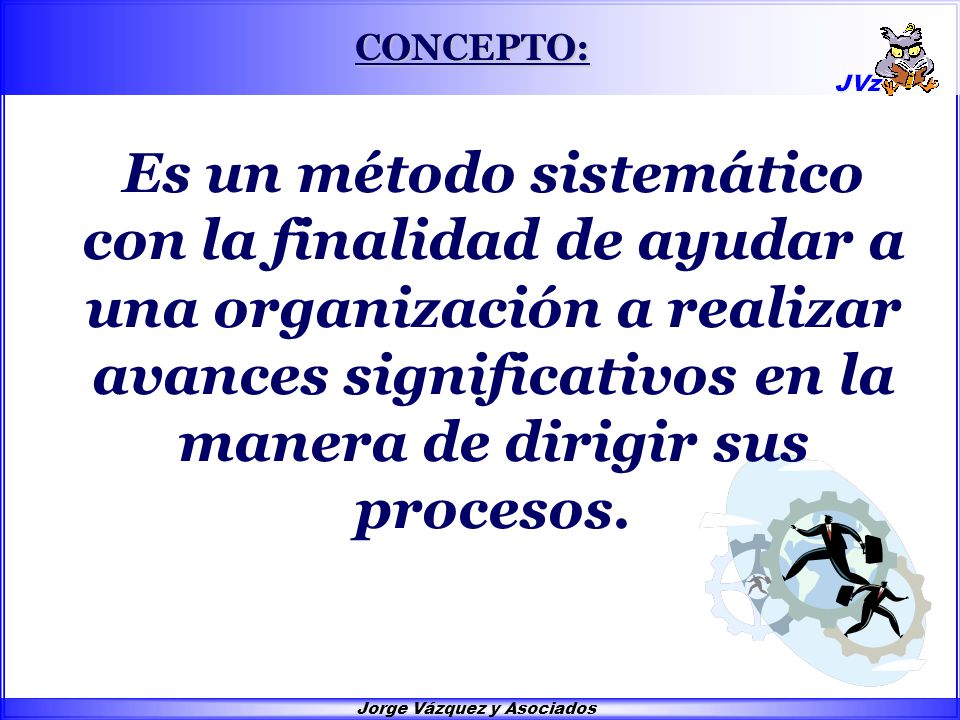 CONCEPTO:

JVz

Es un método sistemático con la finalidad de ayudar a una organización a realizar avances significativos en la manera de dirigir sus procesos.

Jorge Vázquez y Asociados